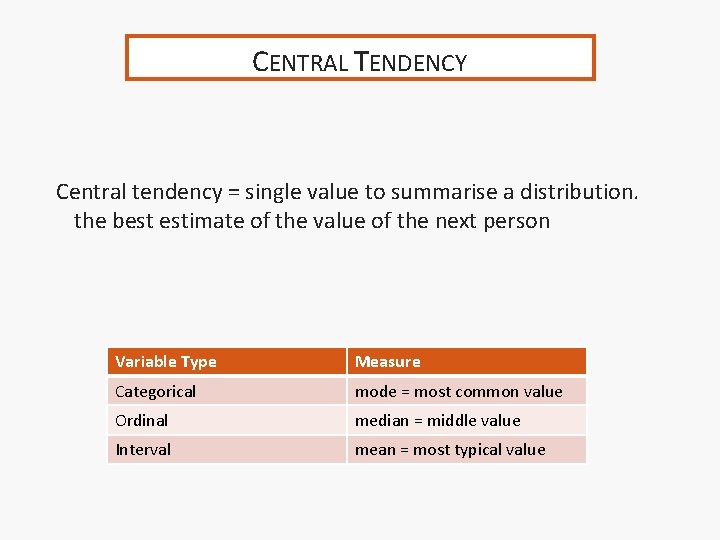 CENTRAL TENDENCY

Central tendency = single value to summarise a distribution. the best estimate of the value of the next person

| Variable Type | Measure |
|---|---|
| Categorical | mode = most common value |
| Ordinal | median = middle value |
| Interval | mean = most typical value |